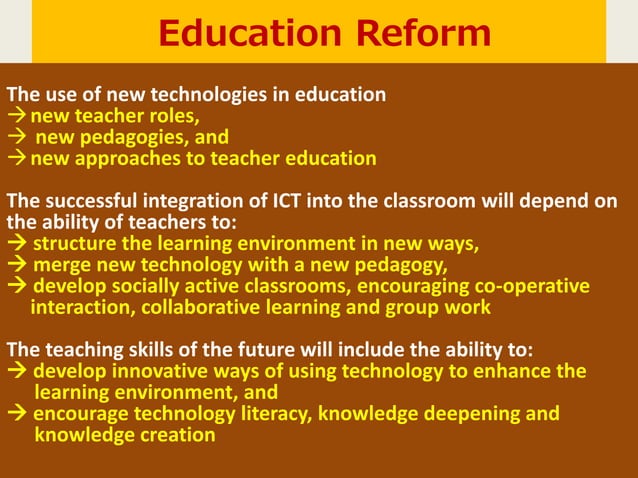 Education Reform

The use of new technologies in education
→ new teacher roles,
→ new pedagogies, and
→ new approaches to teacher education

The successful integration of ICT into the classroom will depend on the ability of teachers to:
→ structure the learning environment in new ways,
→ merge new technology with a new pedagogy,
→ develop socially active classrooms, encouraging co-operative interaction, collaborative learning and group work

The teaching skills of the future will include the ability to:
→ develop innovative ways of using technology to enhance the learning environment, and
→ encourage technology literacy, knowledge deepening and knowledge creation